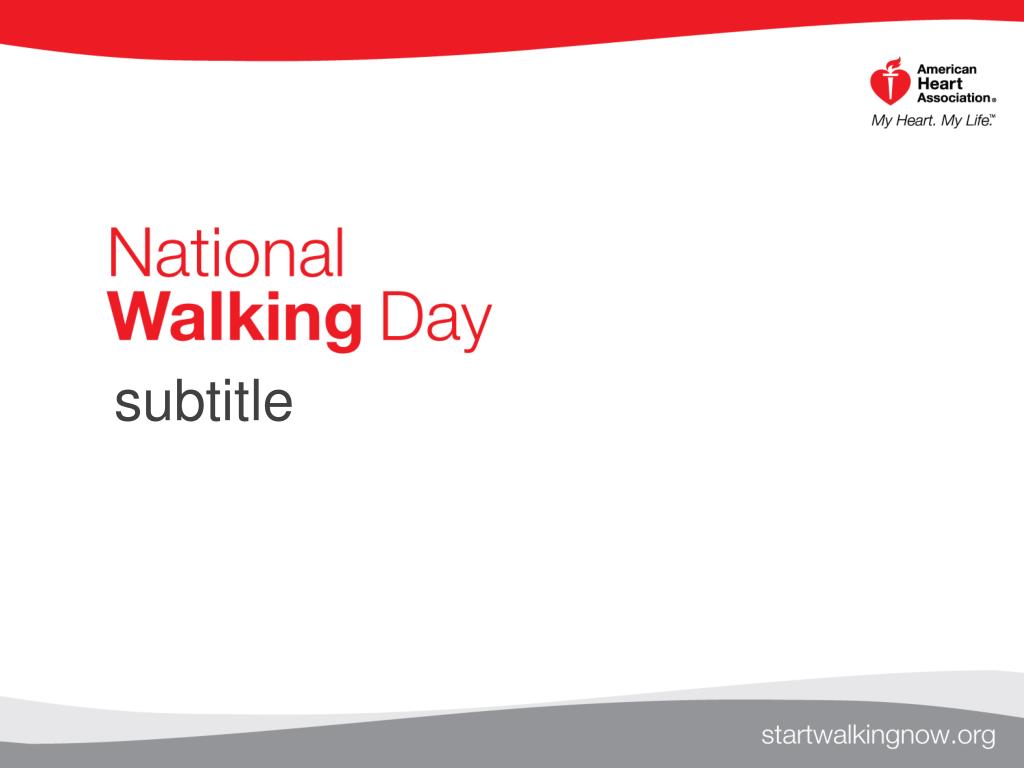 American Heart Association®
My Heart. My Life.™

National
Walking Day
subtitle

startwalkingnow.org